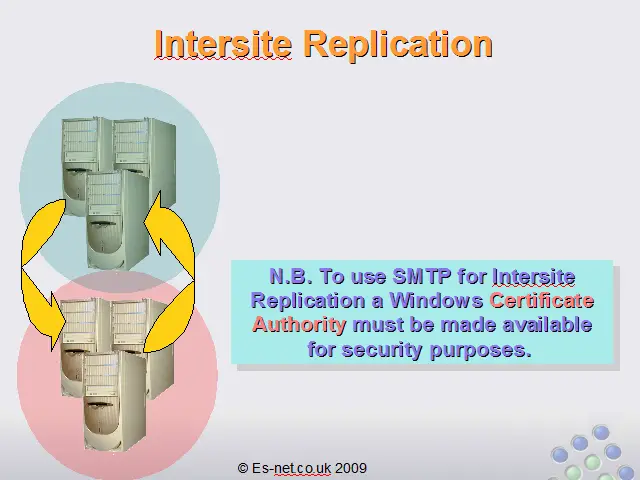 Intersite Replication

N.B. To use SMTP for Intersite Replication a Windows Certificate Authority must be made available for security purposes.

© Es-net.co.uk 2009